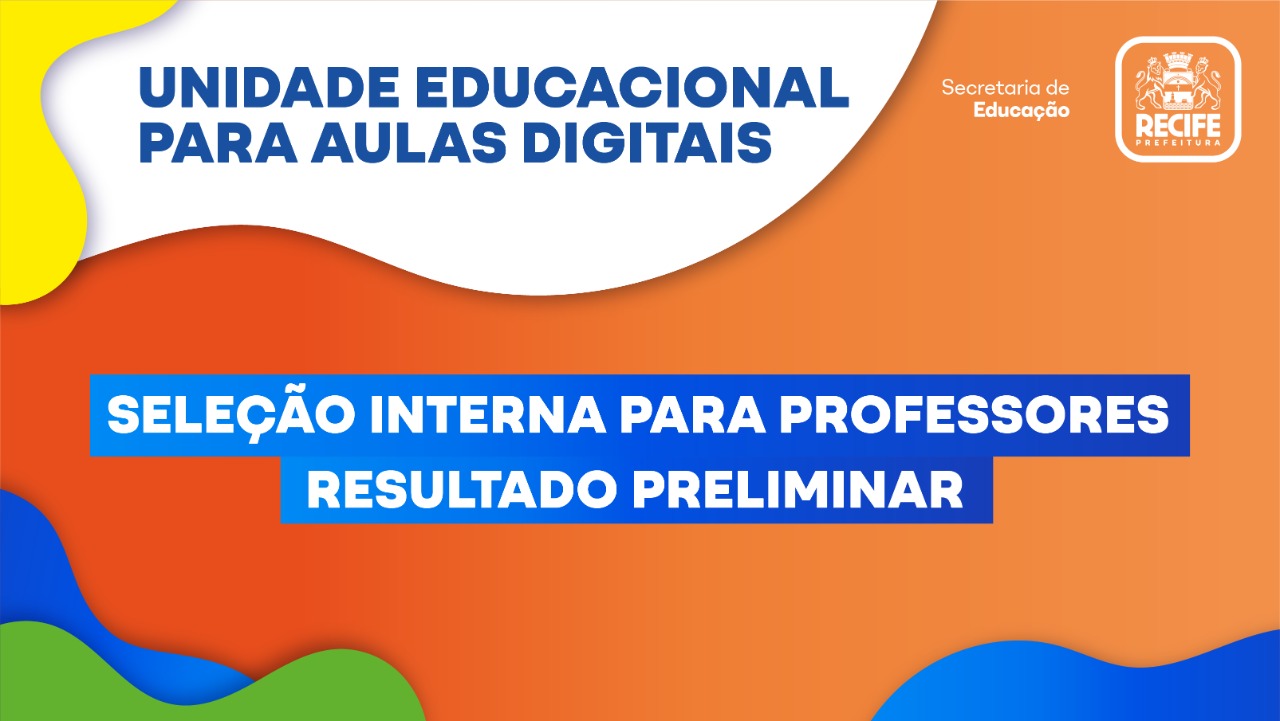 UNIDADE EDUCACIONAL PARA AULAS DIGITAIS

Secretaria de Educação

RECIFE
PREFEITURA

SELEÇÃO INTERNA PARA PROFESSORES
RESULTADO PRELIMINAR